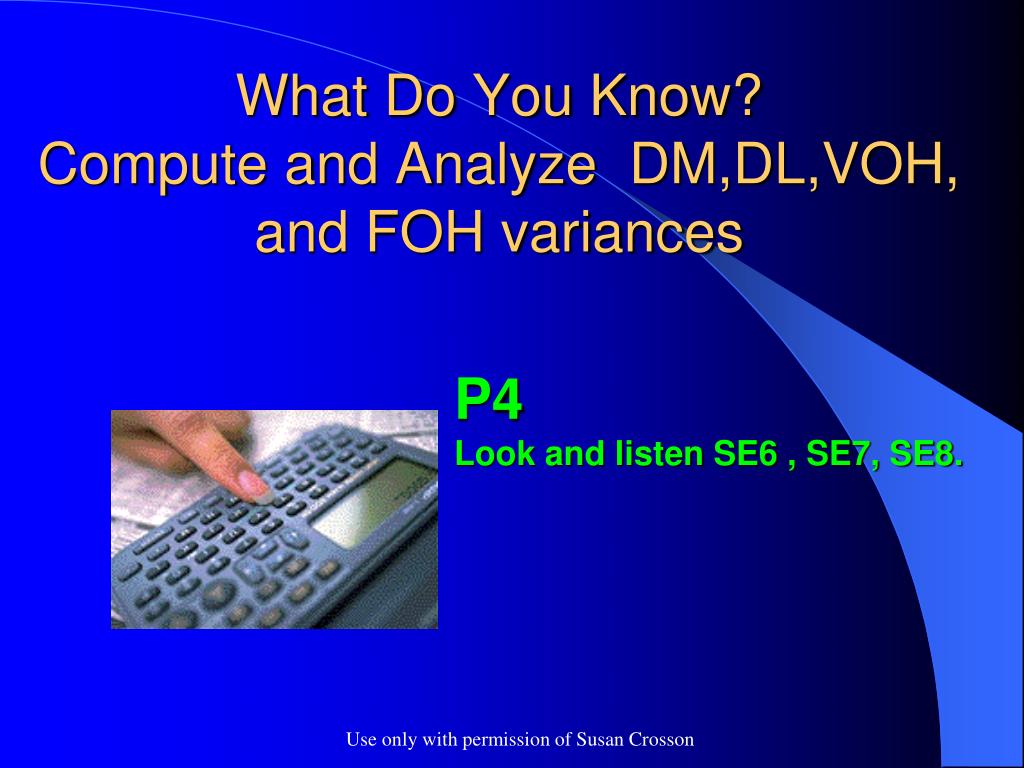 What Do You Know?
Compute and Analyze DM,DL,VOH, and FOH variances

P4
Look and listen SE6 , SE7, SE8.

Use only with permission of Susan Crosson